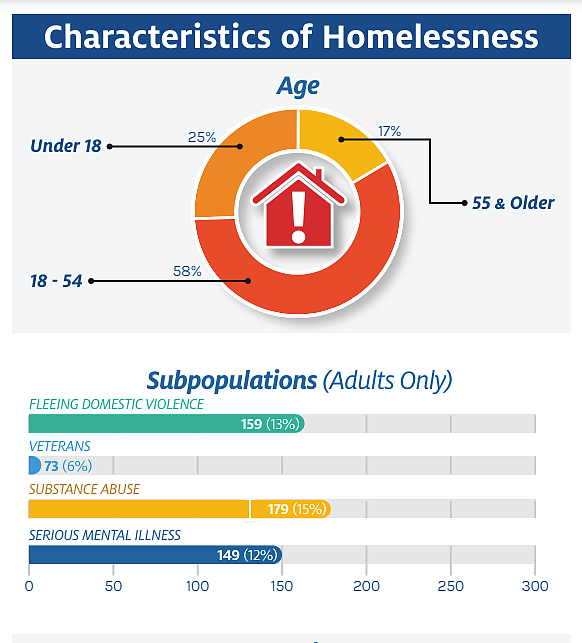 Characteristics of Homelessness

Age

Under 18
25%
17%
55 & Older
18 - 54
58%

Subpopulations (Adults Only)

FLEEING DOMESTIC VIOLENCE
159 (13%)
VETERANS
73 (6%)
SUBSTANCE ABUSE
179 (15%)
SERIOUS MENTAL ILLNESS
149 (12%)

0 50 100 150 200 250 300